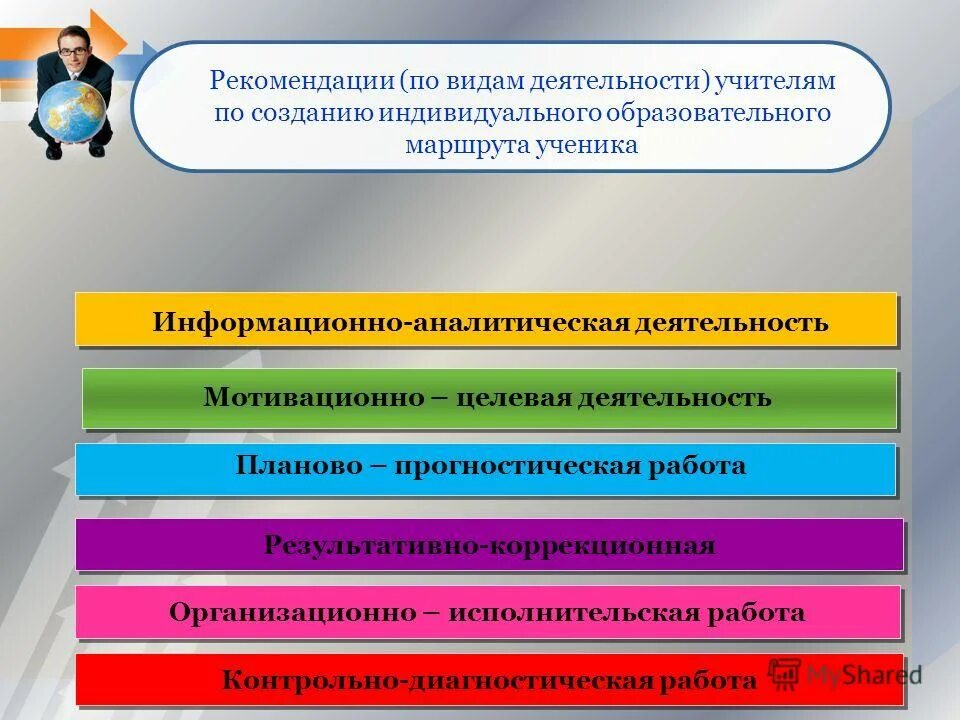 Рекомендации (по видам деятельности) учителям по созданию индивидуального образовательного маршрута ученика

Информационно-аналитическая деятельность

Мотивационно – целевая деятельность

Планово – прогностическая работа

Результативно-коррекционная

Организационно – исполнительская работа

Контрольно-диагностическая работа

MyShared